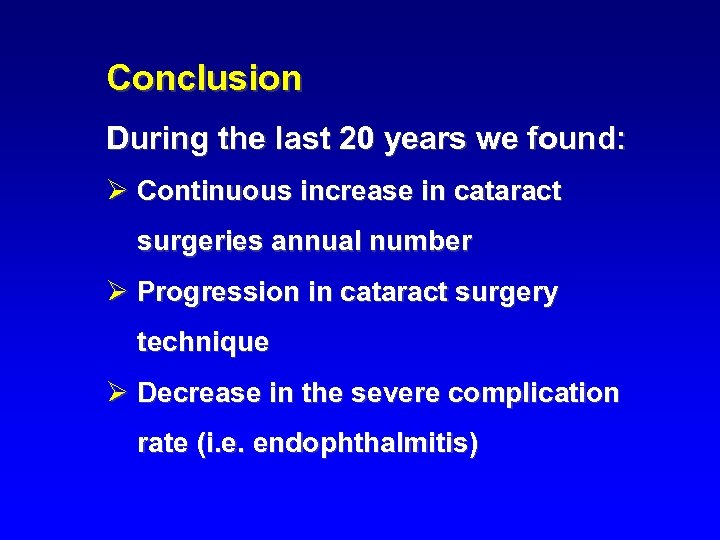 Conclusion

During the last 20 years we found:

➢ Continuous increase in cataract surgeries annual number

➢ Progression in cataract surgery technique

➢ Decrease in the severe complication rate (i.e. endophthalmitis)